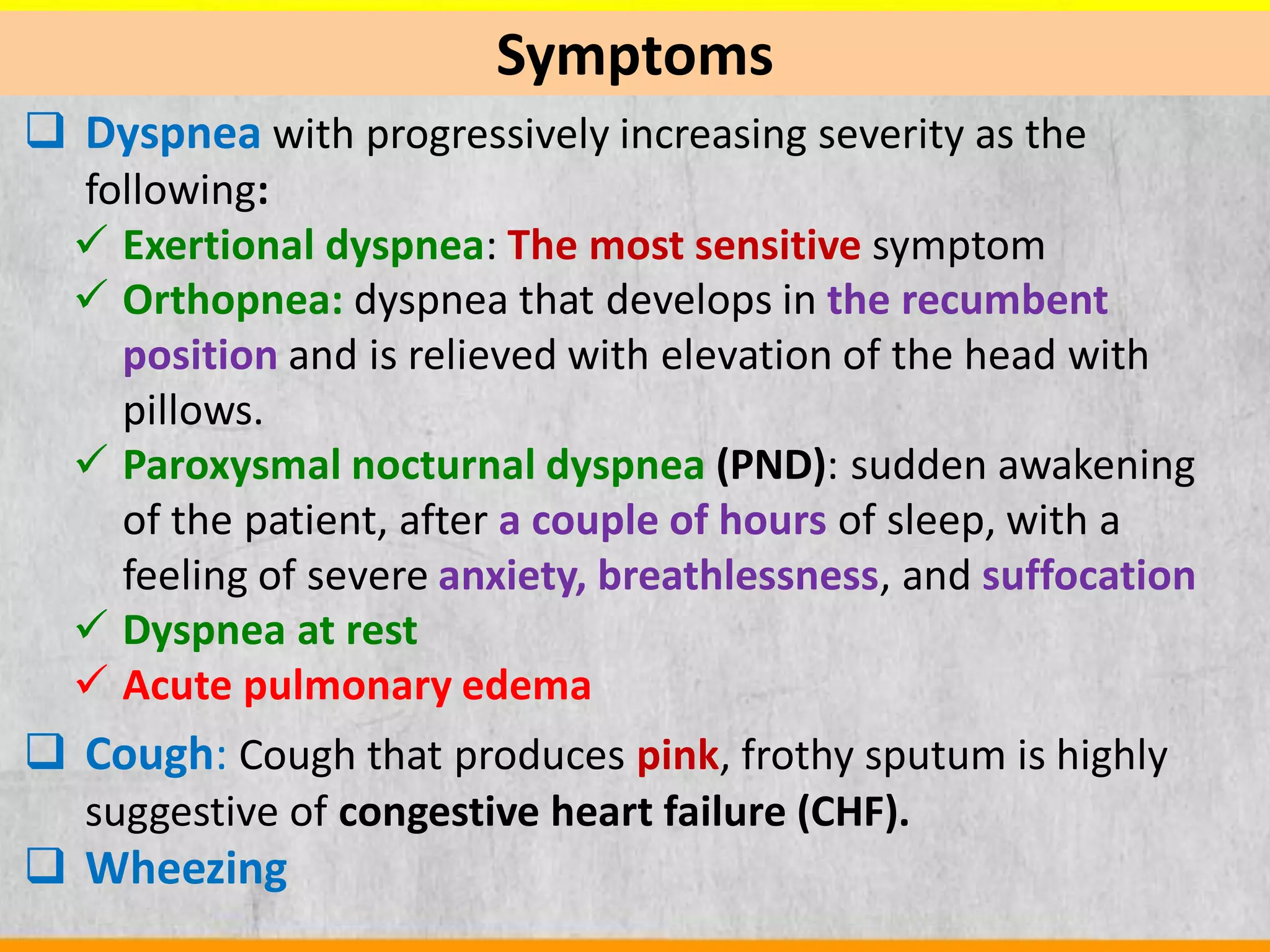 Symptoms

❑ Dyspnea with progressively increasing severity as the following:

✓ Exertional dyspnea: The most sensitive symptom

✓ Orthopnea: dyspnea that develops in the recumbent position and is relieved with elevation of the head with pillows.

✓ Paroxysmal nocturnal dyspnea (PND): sudden awakening of the patient, after a couple of hours of sleep, with a feeling of severe anxiety, breathlessness, and suffocation

✓ Dyspnea at rest

✓ Acute pulmonary edema

❑ Cough: Cough that produces pink, frothy sputum is highly suggestive of congestive heart failure (CHF).

❑ Wheezing